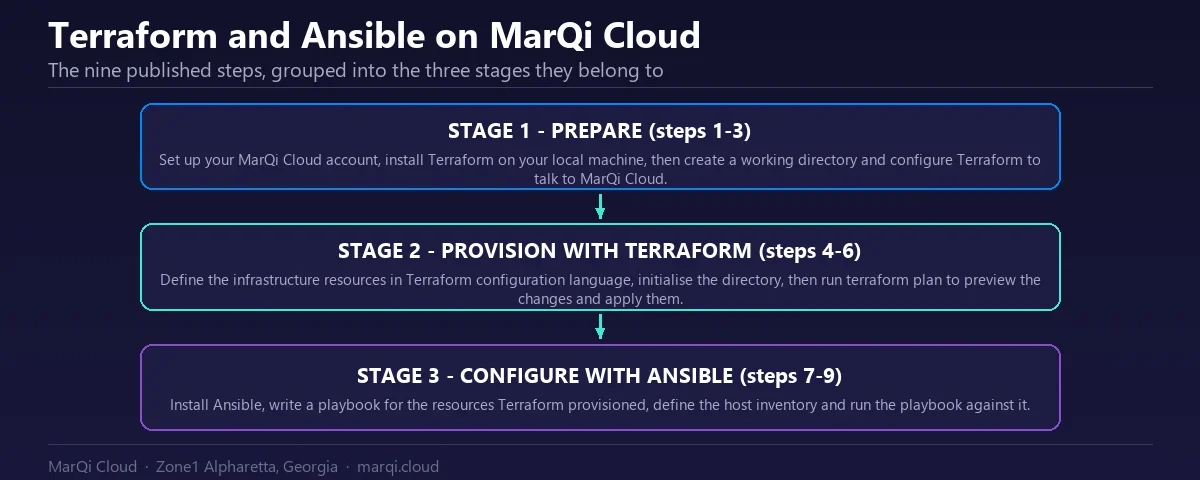 Terraform and Ansible on MarQi Cloud

The nine published steps, grouped into the three stages they belong to

STAGE 1 - PREPARE (steps 1-3)

Set up your MarQi Cloud account, install Terraform on your local machine, then create a working directory and configure Terraform to talk to MarQi Cloud.

STAGE 2 - PROVISION WITH TERRAFORM (steps 4-6)

Define the infrastructure resources in Terraform configuration language, initialise the directory, then run terraform plan to preview the changes and apply them.

STAGE 3 - CONFIGURE WITH ANSIBLE (steps 7-9)

Install Ansible, write a playbook for the resources Terraform provisioned, define the host inventory and run the playbook against it.

MarQi Cloud · Zone1 Alpharetta, Georgia · marqi.cloud